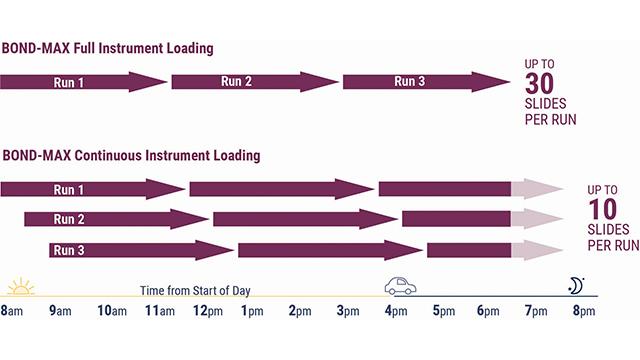 BOND-MAX Full Instrument Loading

Run 1

Run 2

Run 3

UP TO
30
SLIDES
PER RUN

BOND-MAX Continuous Instrument Loading

Run 1

Run 2

Run 3

UP TO
10
SLIDES
PER RUN

Time from Start of Day

8am 9am 10am 11am 12pm 1pm 2pm 3pm 4pm 5pm 6pm 7pm 8pm